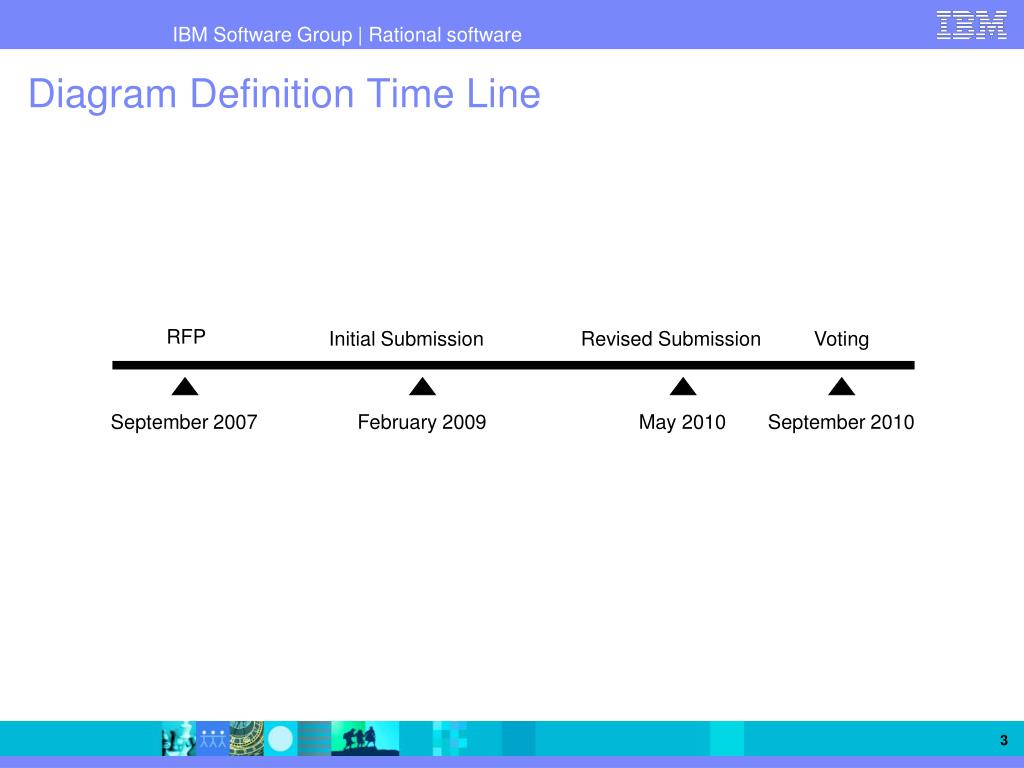 IBM Software Group | Rational software

IBM

Diagram Definition Time Line

RFP

Initial Submission

Revised Submission

Voting

September 2007

February 2009

May 2010

September 2010

3